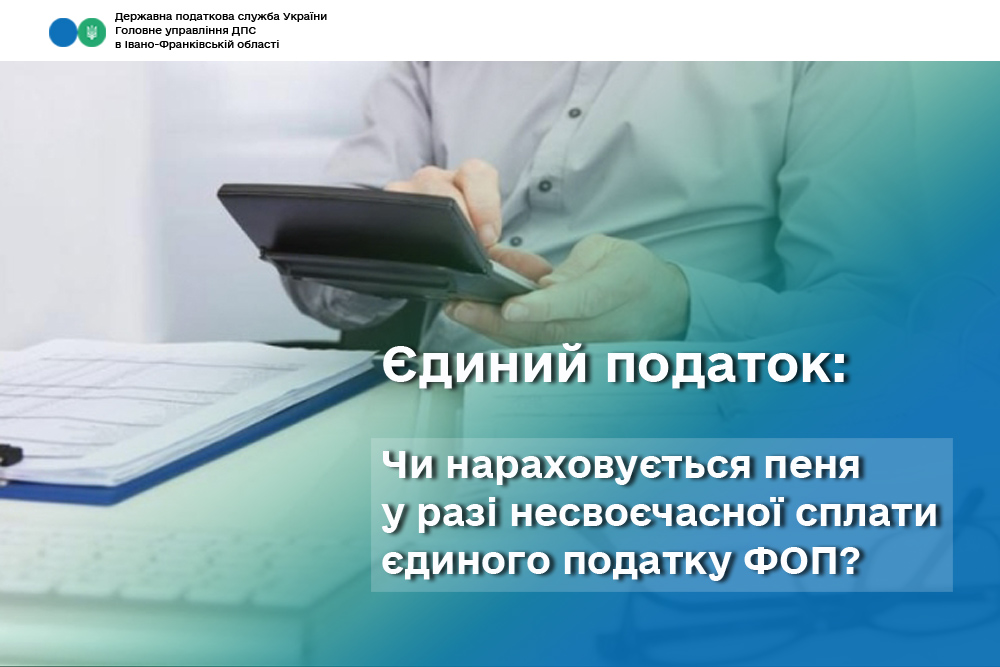 Державна податкова служба України
Головне управління ДПС
в Івано-Франківській області

Єдиний податок:

Чи нараховується пеня у разі несвоєчасної сплати єдиного податку ФОП?